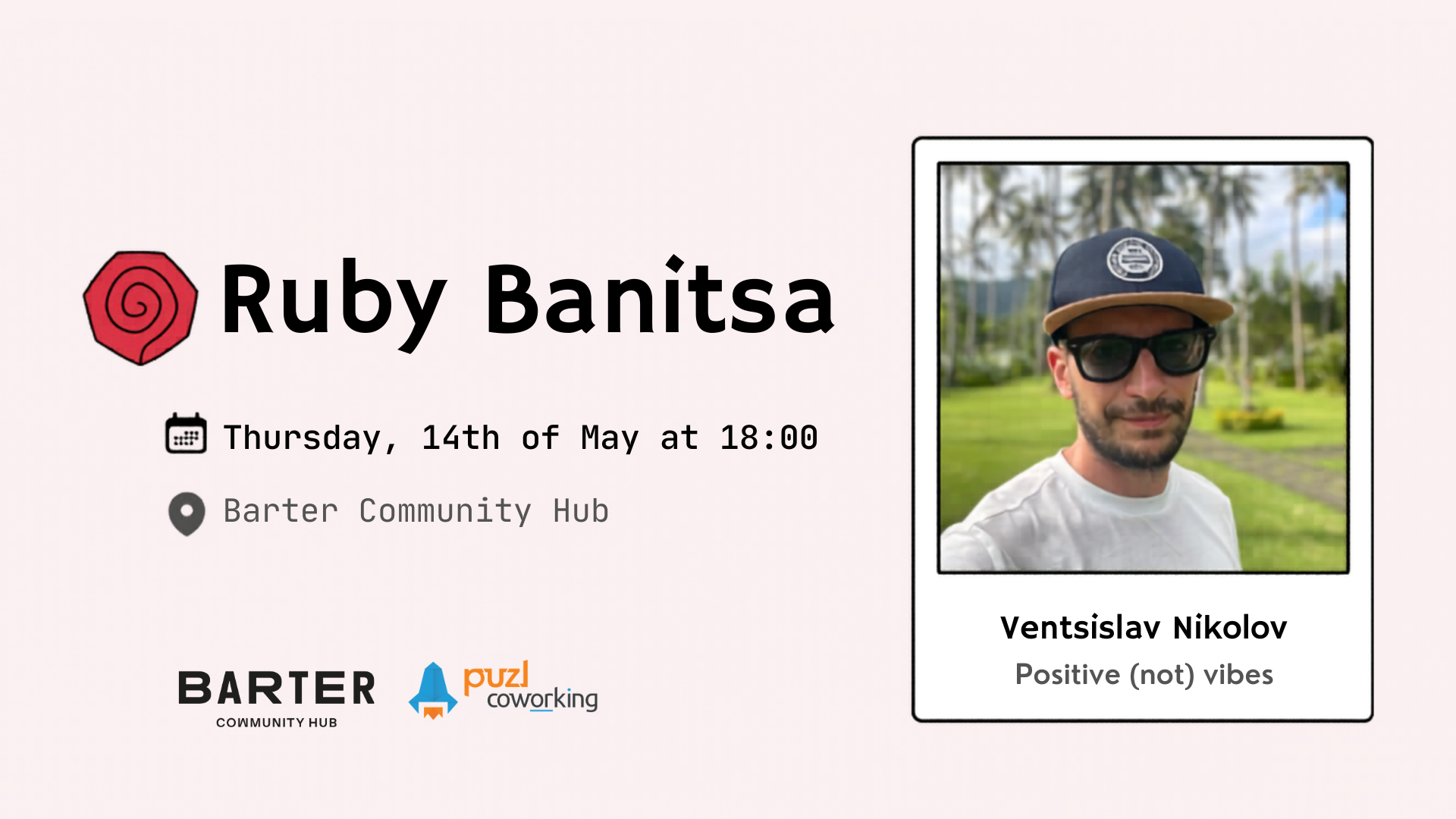 Ruby Banitsa

Thursday, 14th of May at 18:00

Barter Community Hub

BARTER
COMMUNITY HUB

puzl
coworking

Ventsislav Nikolov
Positive (not) vibes